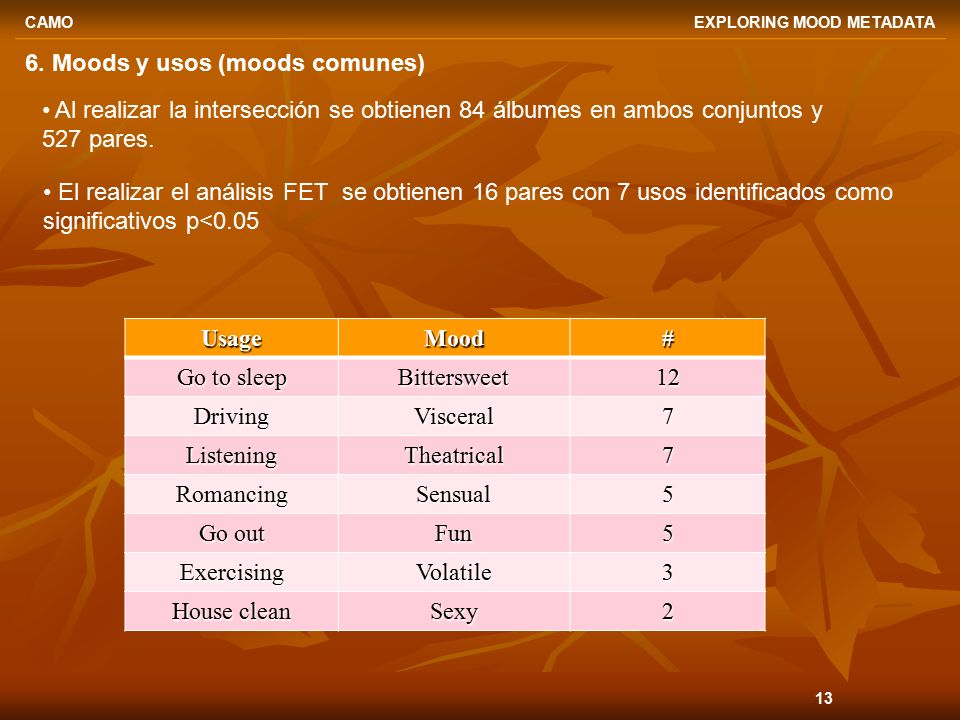 CAMO

EXPLORING MOOD METADATA

6. Moods y usos (moods comunes)

• Al realizar la intersección se obtienen 84 álbumes en ambos conjuntos y 527 pares.

• El realizar el análisis FET se obtienen 16 pares con 7 usos identificados como significativos p<0.05

| Usage | Mood | # |
|---|---|---|
| Go to sleep | Bittersweet | 12 |
| Driving | Visceral | 7 |
| Listening | Theatrical | 7 |
| Romancing | Sensual | 5 |
| Go out | Fun | 5 |
| Exercising | Volatile | 3 |
| House clean | Sexy | 2 |

13